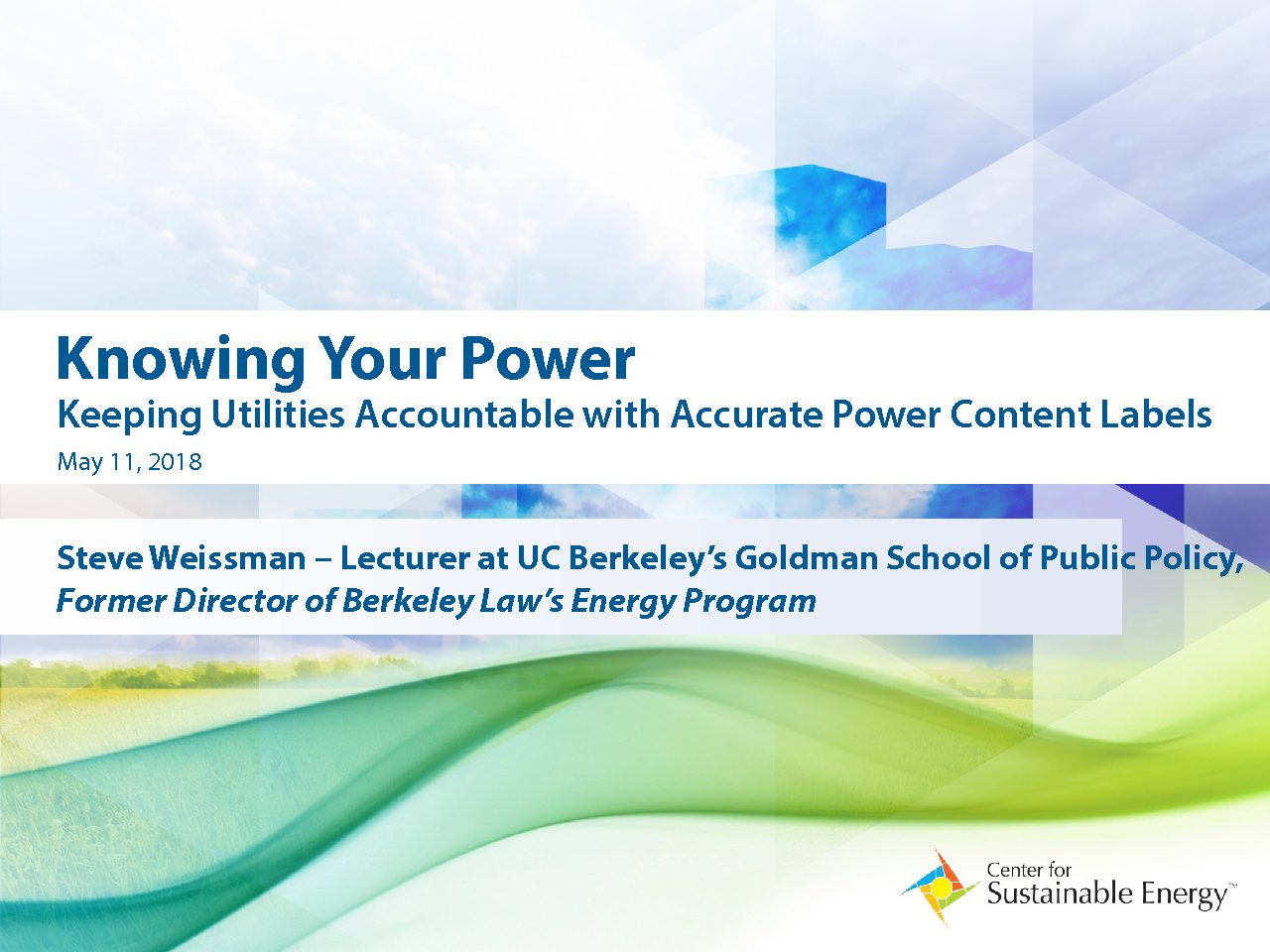 Knowing Your Power

Keeping Utilities Accountable with Accurate Power Content Labels

May 11, 2018

Steve Weissman – Lecturer at UC Berkeley's Goldman School of Public Policy, Former Director of Berkeley Law's Energy Program

Center for Sustainable Energy™